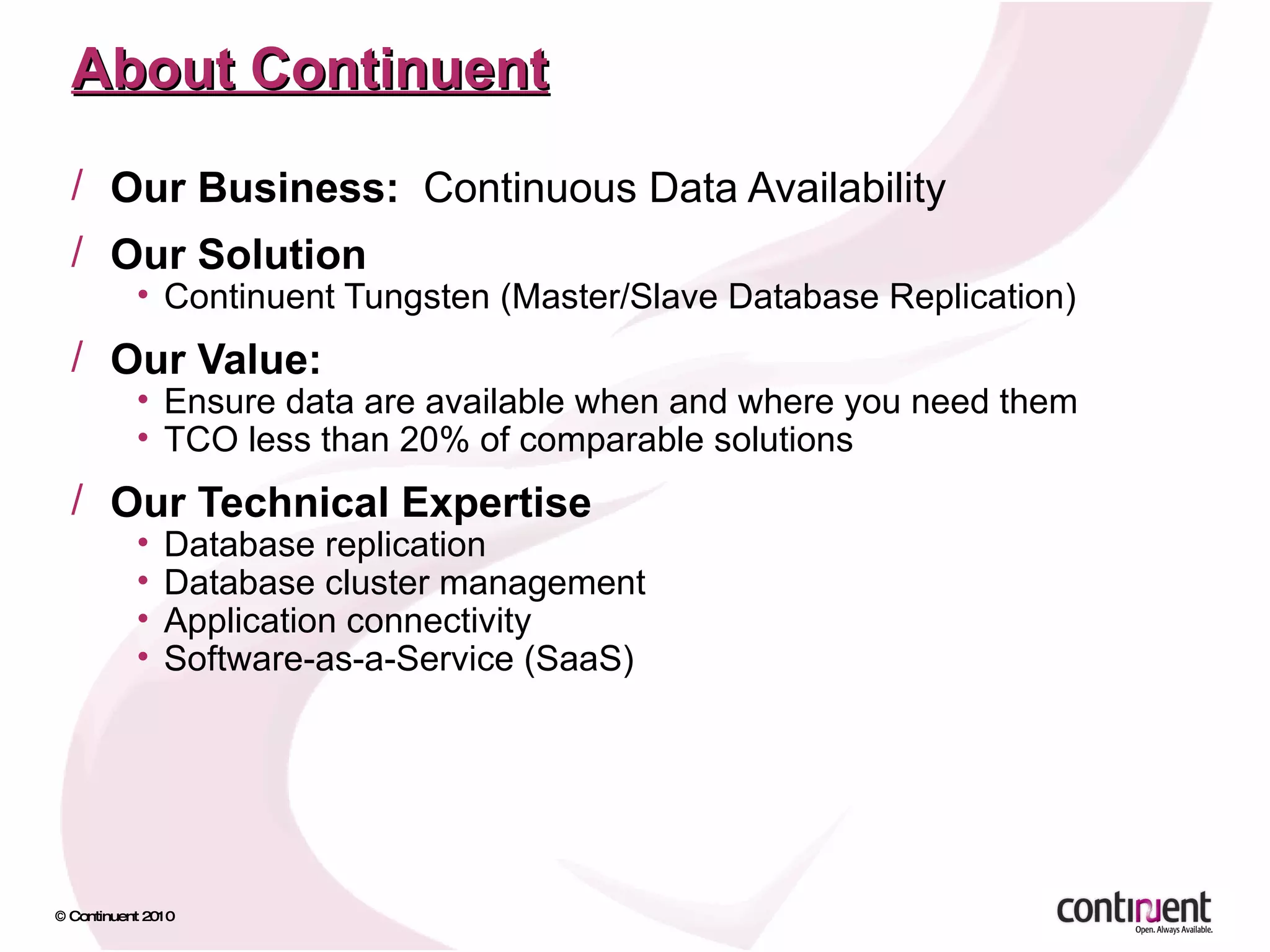 About Continuent

/ Our Business: Continuous Data Availability

/ Our Solution
• Continuent Tungsten (Master/Slave Database Replication)

/ Our Value:
• Ensure data are available when and where you need them
• TCO less than 20% of comparable solutions

/ Our Technical Expertise
• Database replication
• Database cluster management
• Application connectivity
• Software-as-a-Service (SaaS)

© Continuent 2010

continuent
Open. Always Available.